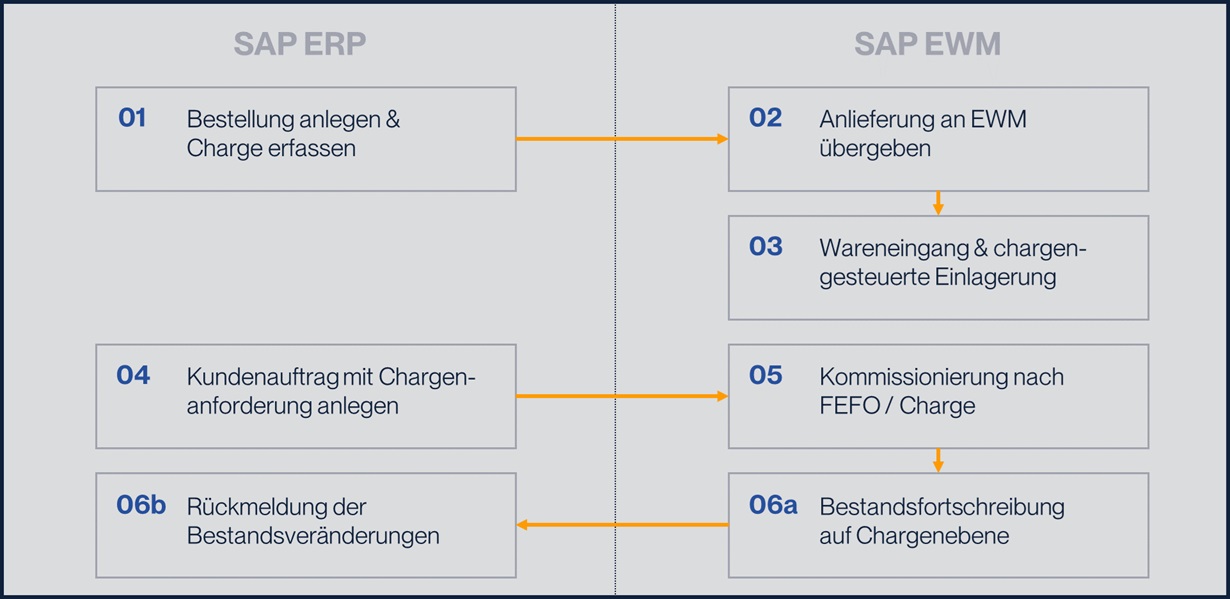 SAP ERP

01 Bestellung anlegen & Charge erfassen

04 Kundenauftrag mit Chargenanforderung anlegen

06b Rückmeldung der Bestandsveränderungen

SAP EWM

02 Anlieferung an EWM übergeben

03 Wareneingang & chargengesteuerte Einlagerung

05 Kommissionierung nach FEFO / Charge

06a Bestandsfortschreibung auf Chargenebene